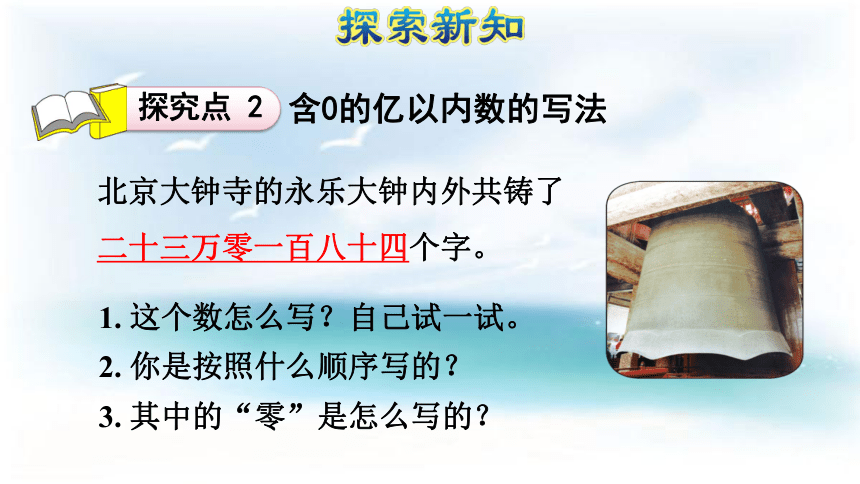 探索新知

探究点 2 含0的亿以内数的写法

北京大钟寺的永乐大钟内外共铸了二十三万零一百八十四个字。

1. 这个数怎么写？自己试一试。
2. 你是按照什么顺序写的？
3. 其中的“零”是怎么写的？